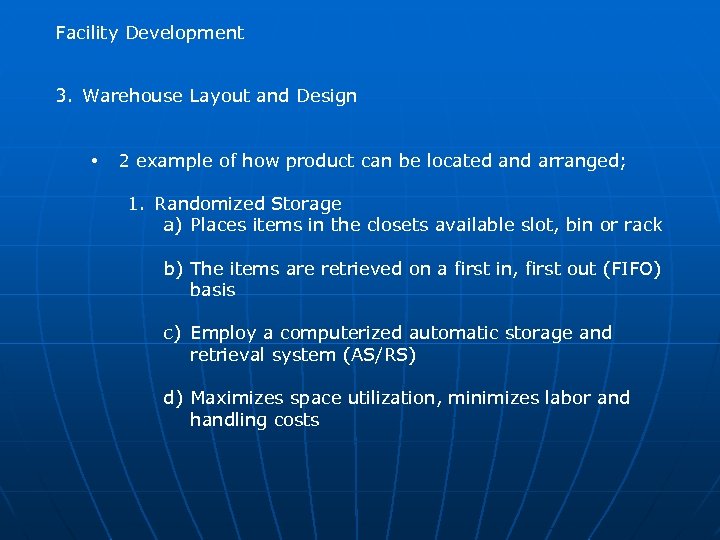 Facility Development

3. Warehouse Layout and Design

• 2 example of how product can be located and arranged;

1. Randomized Storage
a) Places items in the closets available slot, bin or rack

b) The items are retrieved on a first in, first out (FIFO) basis

c) Employ a computerized automatic storage and retrieval system (AS/RS)

d) Maximizes space utilization, minimizes labor and handling costs